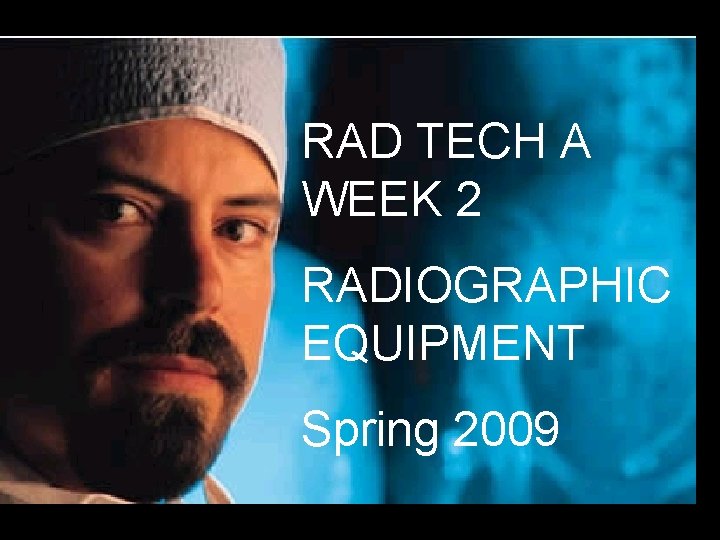 RAD TECH A
WEEK 2

RADIOGRAPHIC
EQUIPMENT

Spring 2009